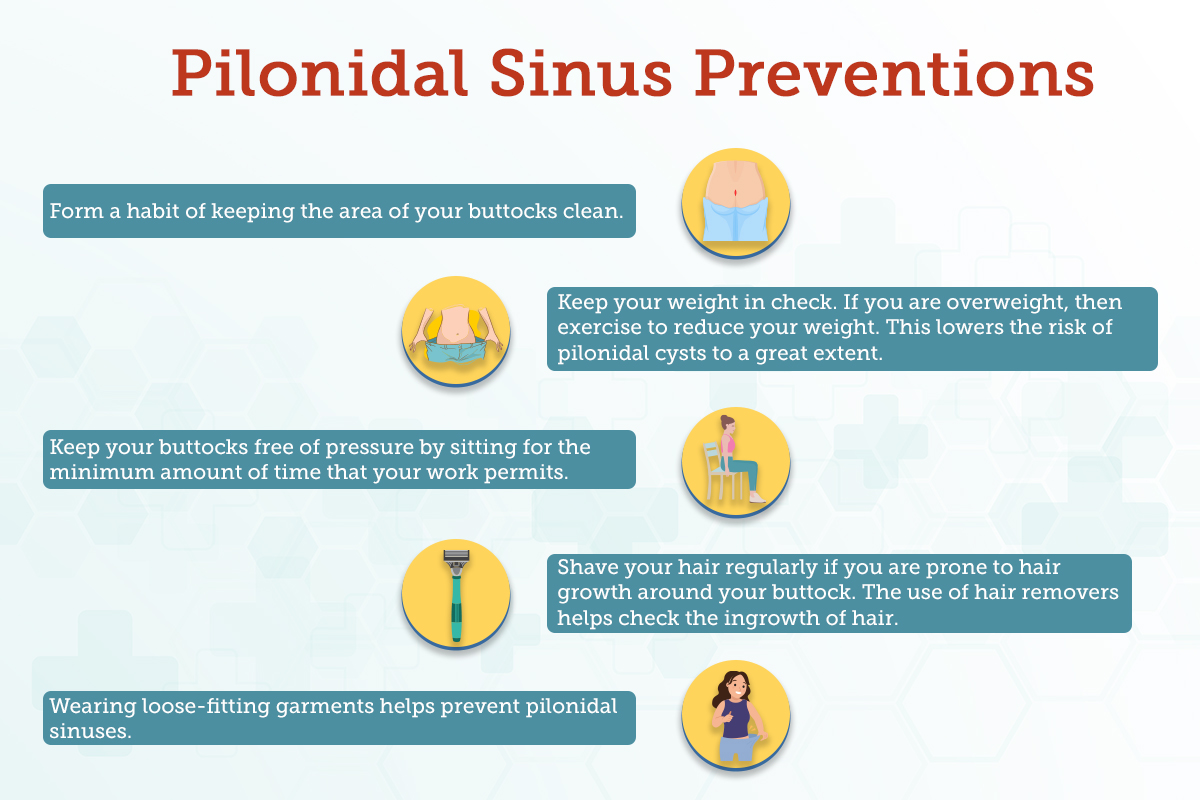 Pilonidal Sinus Preventions

Form a habit of keeping the area of your buttocks clean.

Keep your weight in check. If you are overweight, then exercise to reduce your weight. This lowers the risk of pilonidal cysts to a great extent.

Keep your buttocks free of pressure by sitting for the minimum amount of time that your work permits.

Shave your hair regularly if you are prone to hair growth around your buttock. The use of hair removers helps check the ingrowth of hair.

Wearing loose-fitting garments helps prevent pilonidal sinuses.